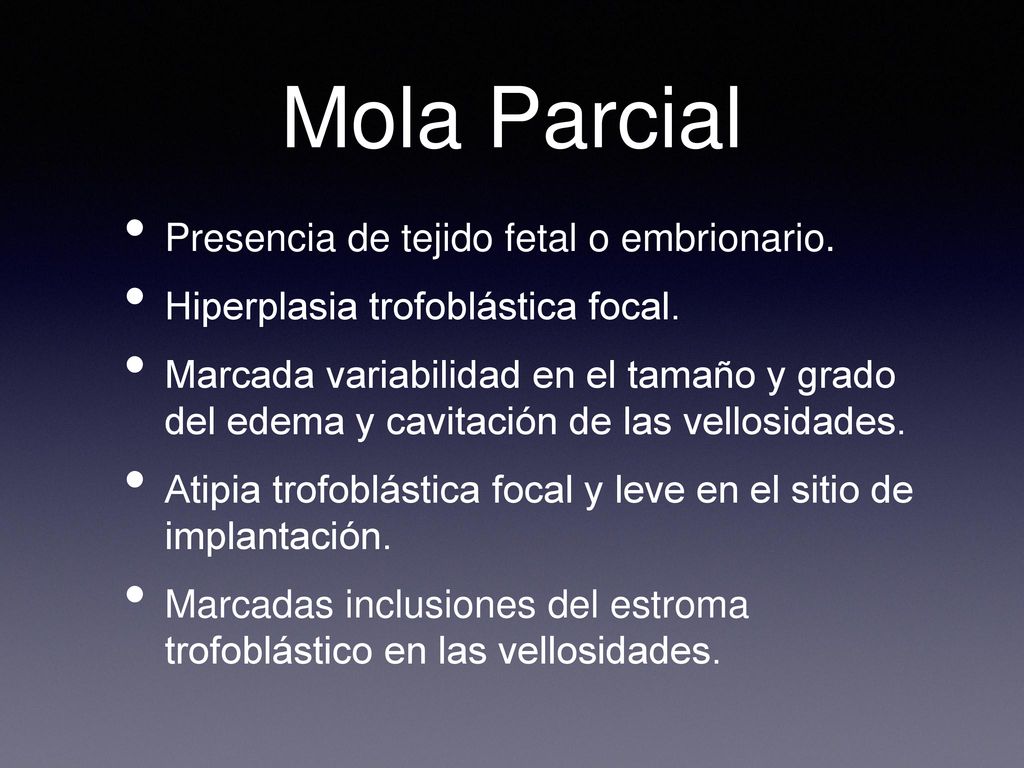 Mola Parcial

• Presencia de tejido fetal o embrionario.
• Hiperplasia trofoblástica focal.
• Marcada variabilidad en el tamaño y grado del edema y cavitación de las vellosidades.
• Atipia trofoblástica focal y leve en el sitio de implantación.
• Marcadas inclusiones del estroma trofoblástico en las vellosidades.